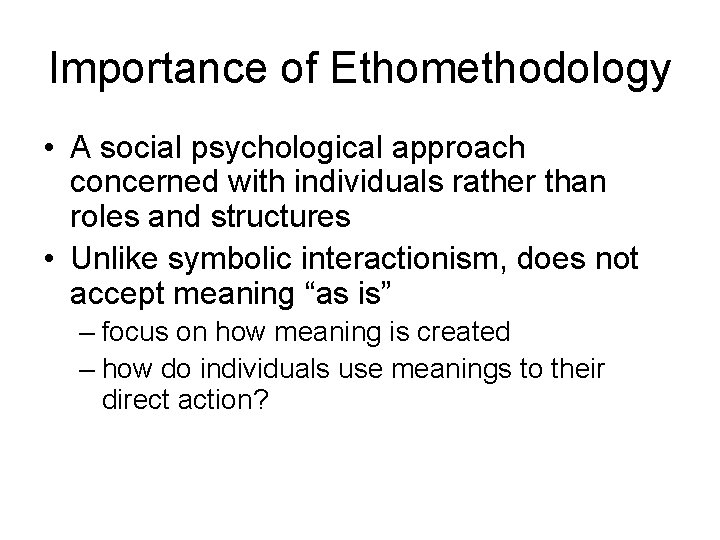 Importance of Ethomethodology

• A social psychological approach concerned with individuals rather than roles and structures
• Unlike symbolic interactionism, does not accept meaning “as is”
– focus on how meaning is created
– how do individuals use meanings to their direct action?